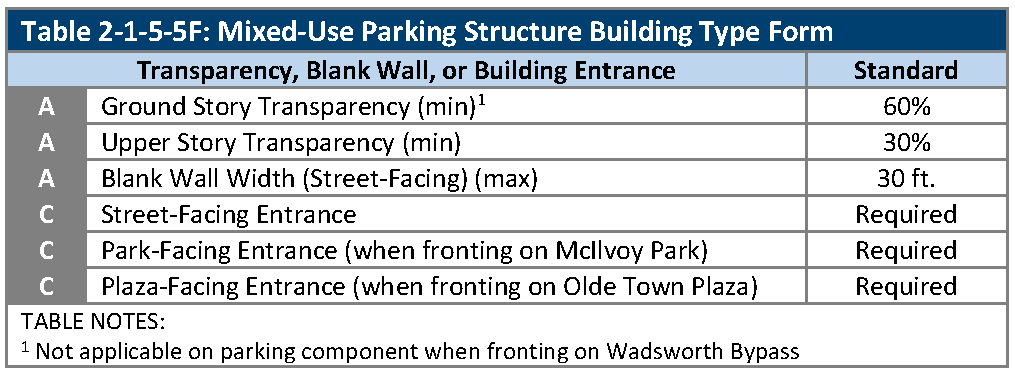 Table 2-1-5-5F: Mixed-Use Parking Structure Building Type Form

| | Transparency, Blank Wall, or Building Entrance | Standard |
|---|---|---|
| A | Ground Story Transparency (min)$^1$ | 60% |
| A | Upper Story Transparency (min) | 30% |
| A | Blank Wall Width (Street-Facing) (max) | 30 ft. |
| C | Street-Facing Entrance | Required |
| C | Park-Facing Entrance (when fronting on McIlvoy Park) | Required |
| C | Plaza-Facing Entrance (when fronting on Olde Town Plaza) | Required |

TABLE NOTES:
$^1$ Not applicable on parking component when fronting on Wadsworth Bypass